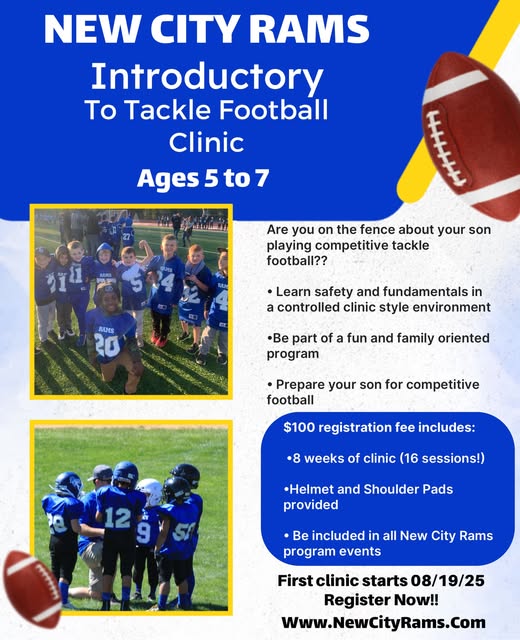 NEW CITY RAMS
Introductory
To Tackle Football
Clinic
Ages 5 to 7

Are you on the fence about your son playing competitive tackle football??

• Learn safety and fundamentals in a controlled clinic style environment

•Be part of a fun and family oriented program

• Prepare your son for competitive football

$100 registration fee includes:

•8 weeks of clinic (16 sessions!)

•Helmet and Shoulder Pads provided

• Be included in all New City Rams program events

First clinic starts 08/19/25
Register Now!!
Www.NewCityRams.Com